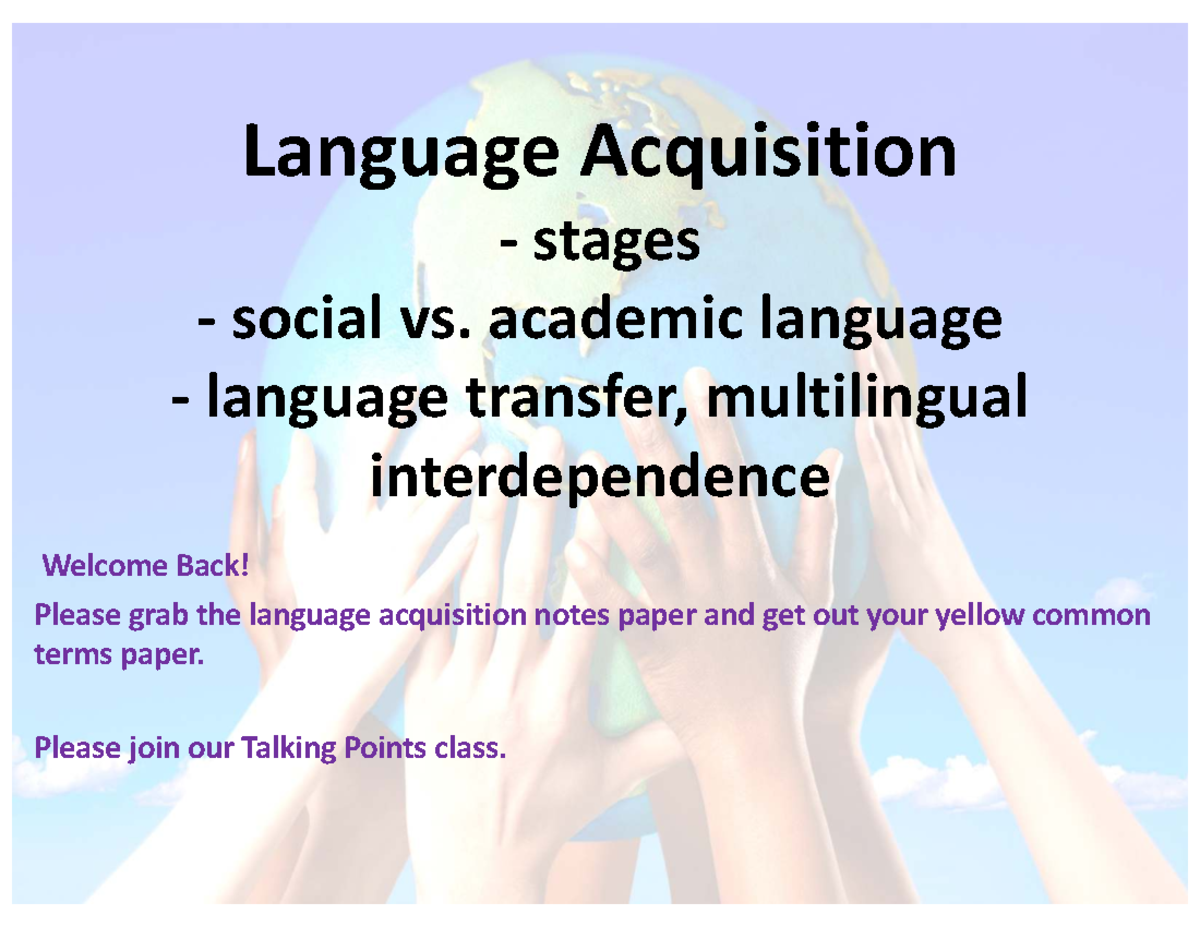 Language Acquisition
- stages
- social vs. academic language
- language transfer, multilingual interdependence

Welcome Back!
Please grab the language acquisition notes paper and get out your yellow common terms paper.

Please join our Talking Points class.